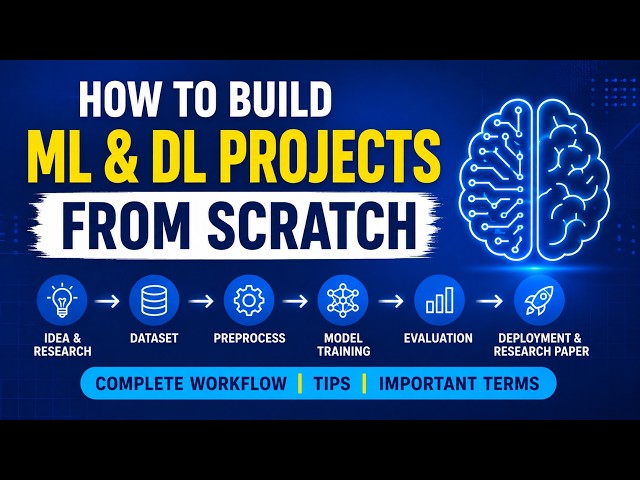 HOW TO BUILD
ML & DL PROJECTS
FROM SCRATCH

IDEA & RESEARCH → DATASET → PREPROCESS → MODEL TRAINING → EVALUATION → DEPLOYMENT & RESEARCH PAPER

COMPLETE WORKFLOW | TIPS | IMPORTANT TERMS